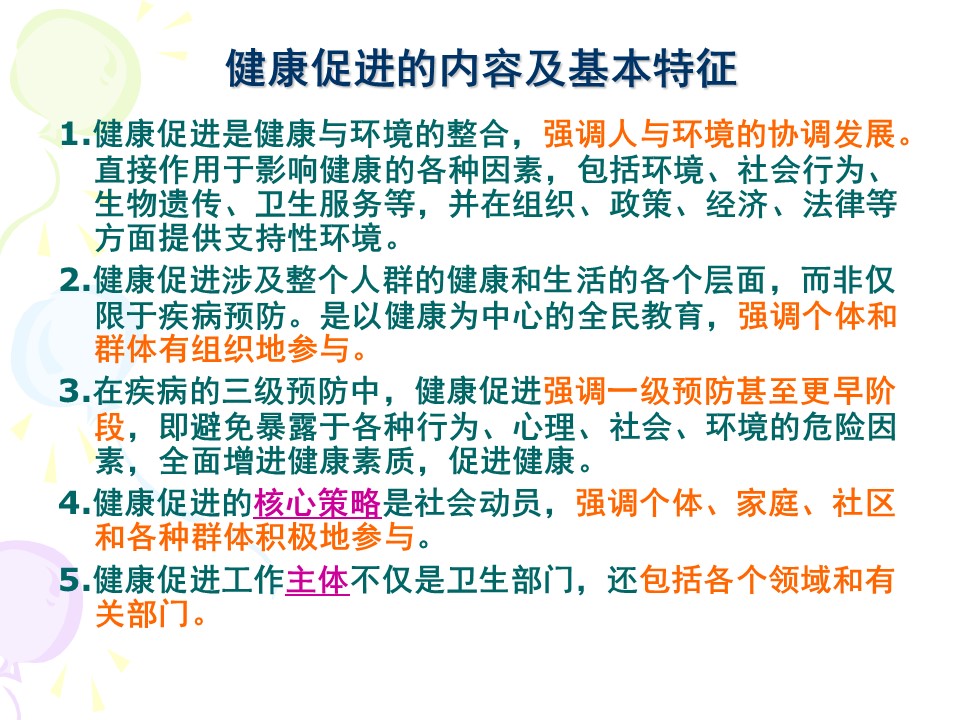 健康促进的内容及基本特征

1.健康促进是健康与环境的整合，强调人与环境的协调发展。直接作用于影响健康的各种因素，包括环境、社会行为、生物遗传、卫生服务等，并在组织、政策、经济、法律等方面提供支持性环境。

2.健康促进涉及整个人群的健康和生活的各个层面，而非仅限于疾病预防。是以健康为中心的全民教育，强调个体和群体有组织地参与。

3.在疾病的三级预防中，健康促进强调一级预防甚至更早阶段，即避免暴露于各种行为、心理、社会、环境的危险因素，全面增进健康素质，促进健康。

4.健康促进的核心策略是社会动员，强调个体、家庭、社区和各种群体积极地参与。

5.健康促进工作主体不仅是卫生部门，还包括各个领域和有关部门。